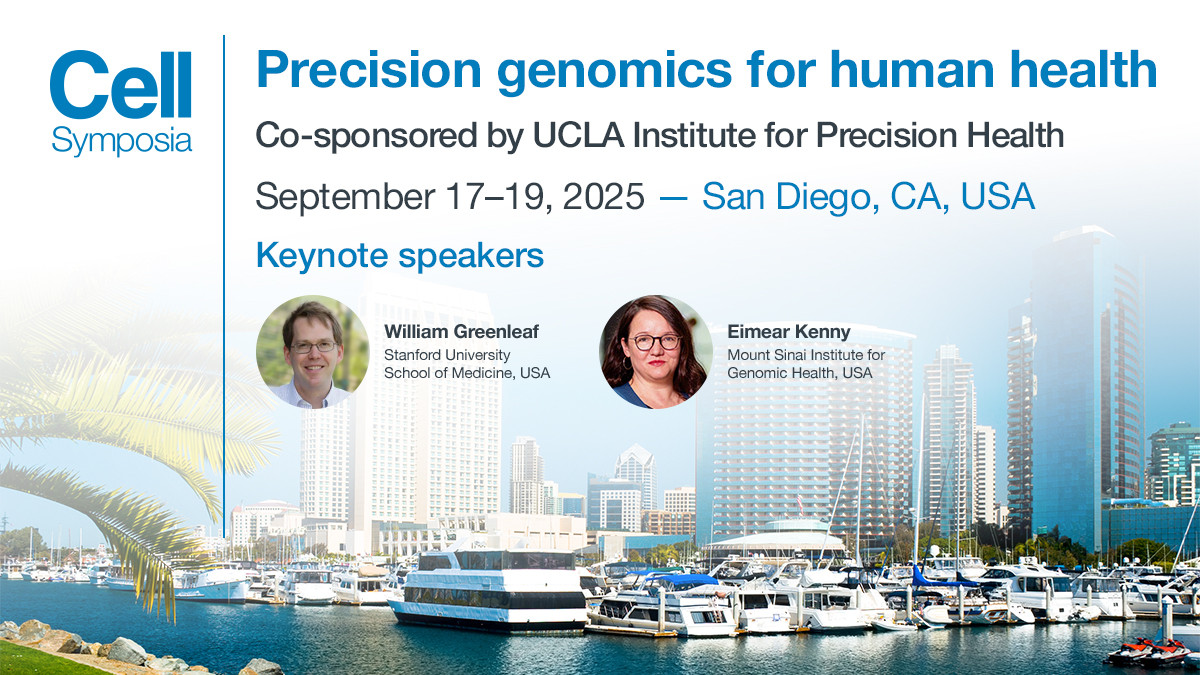 Cell Symposia

Precision genomics for human health

Co-sponsored by UCLA Institute for Precision Health

September 17–19, 2025 — San Diego, CA, USA

Keynote speakers

William Greenleaf
Stanford University School of Medicine, USA

Eimear Kenny
Mount Sinai Institute for Genomic Health, USA